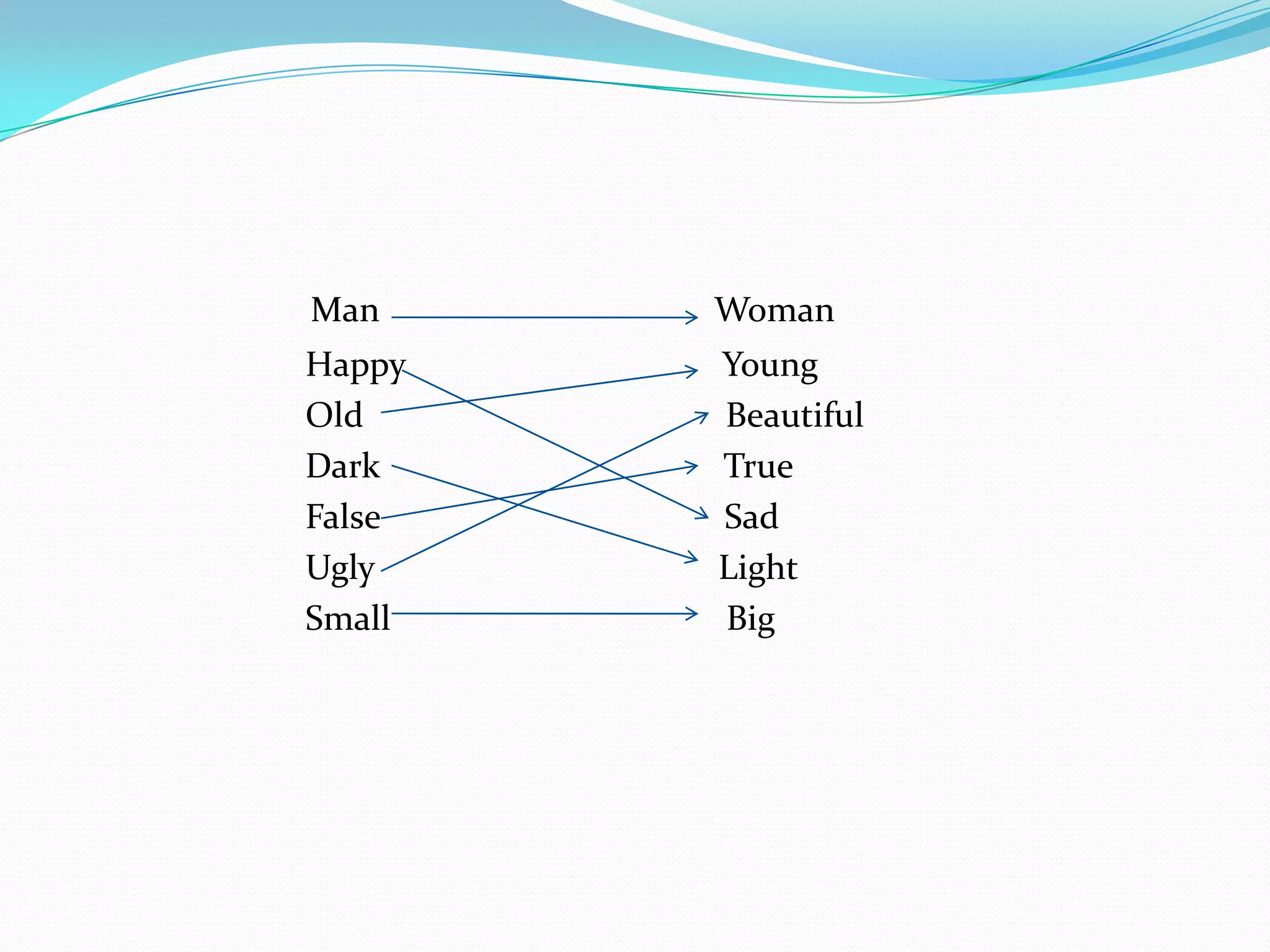 Man
Happy
Old
Dark
False
Ugly
Small

Woman
Young
Beautiful
True
Sad
Light
Big